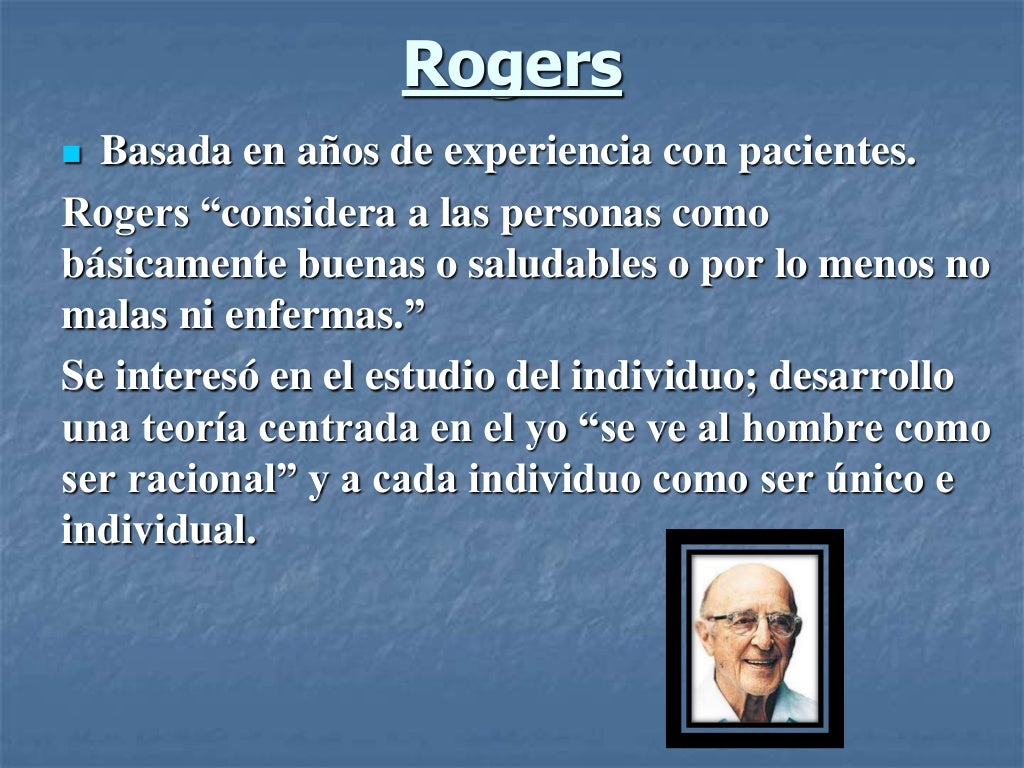 Rogers

Basada en años de experiencia con pacientes.

Rogers “considera a las personas como básicamente buenas o saludables o por lo menos no malas ni enfermas.”

Se interesó en el estudio del individuo; desarrollo una teoría centrada en el yo “se ve al hombre como ser racional” y a cada individuo como ser único e individual.